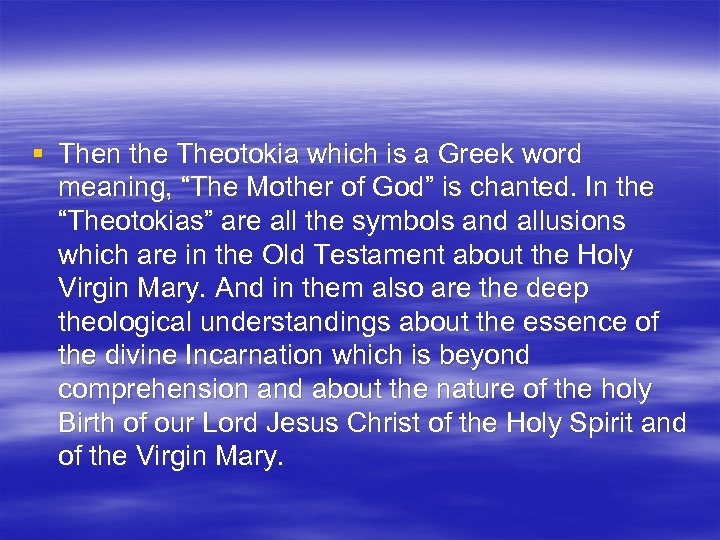 ▪ Then the Theotokia which is a Greek word meaning, “The Mother of God” is chanted. In the “Theotokias” are all the symbols and allusions which are in the Old Testament about the Holy Virgin Mary. And in them also are the deep theological understandings about the essence of the divine Incarnation which is beyond comprehension and about the nature of the holy Birth of our Lord Jesus Christ of the Holy Spirit and of the Virgin Mary.